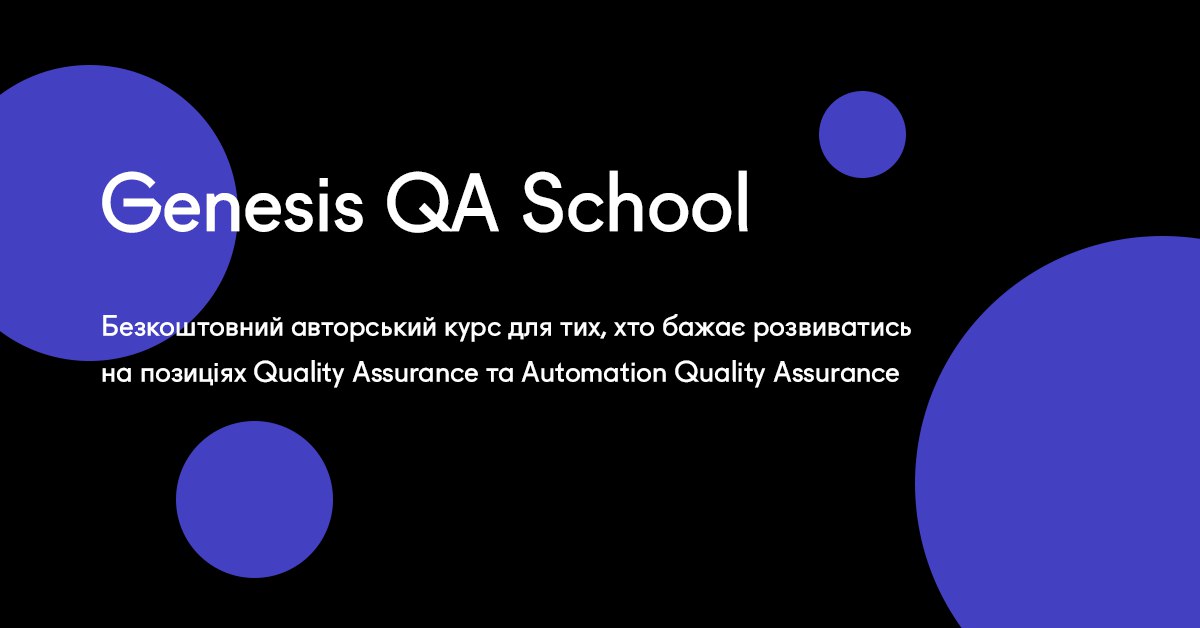 Genesis QA School

Безкоштовний авторський курс для тих, хто бажає розвиватись на позиціях Quality Assurance та Automation Quality Assurance